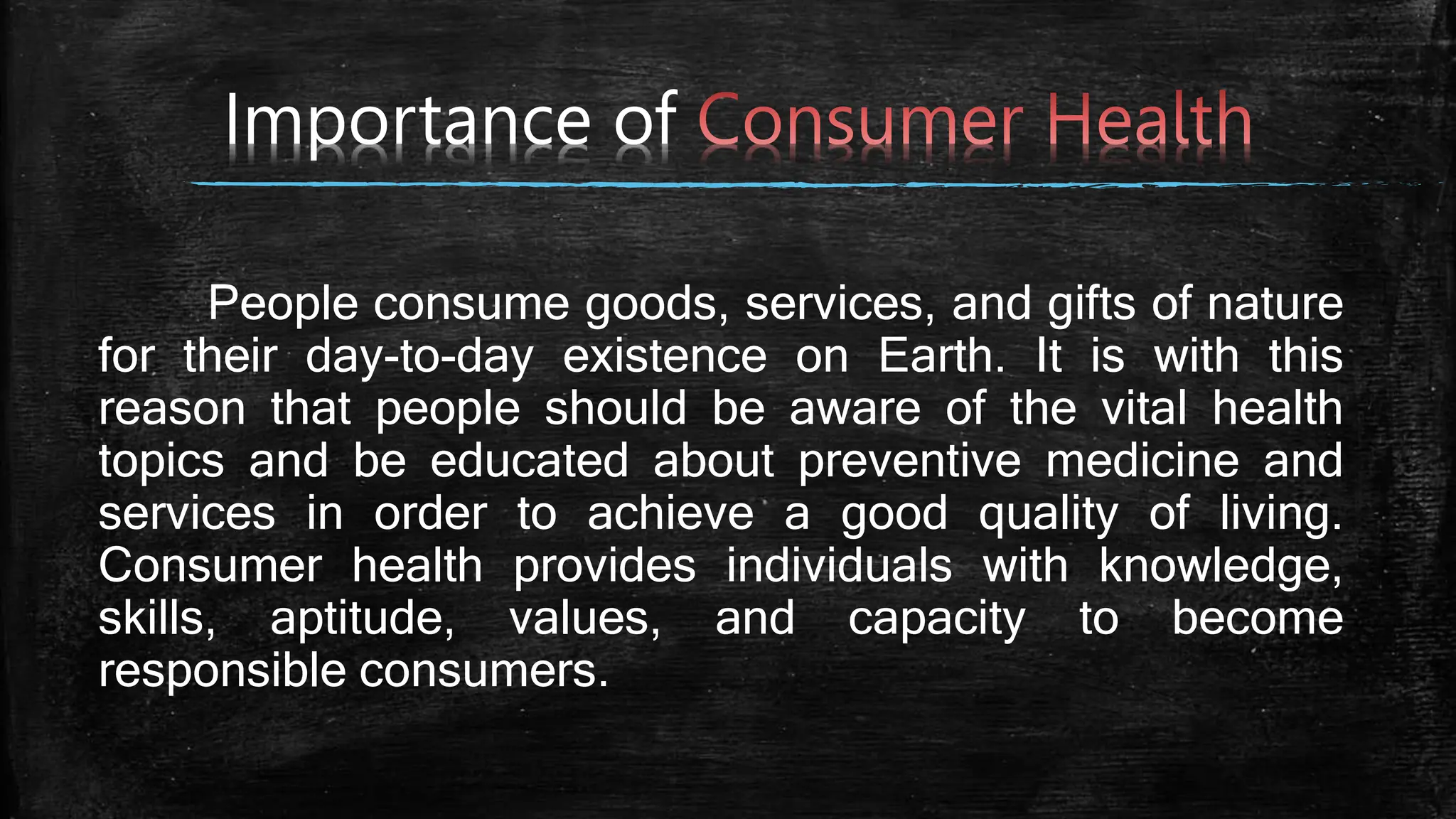 Importance of Consumer Health

People consume goods, services, and gifts of nature for their day-to-day existence on Earth. It is with this reason that people should be aware of the vital health topics and be educated about preventive medicine and services in order to achieve a good quality of living. Consumer health provides individuals with knowledge, skills, aptitude, values, and capacity to become responsible consumers.